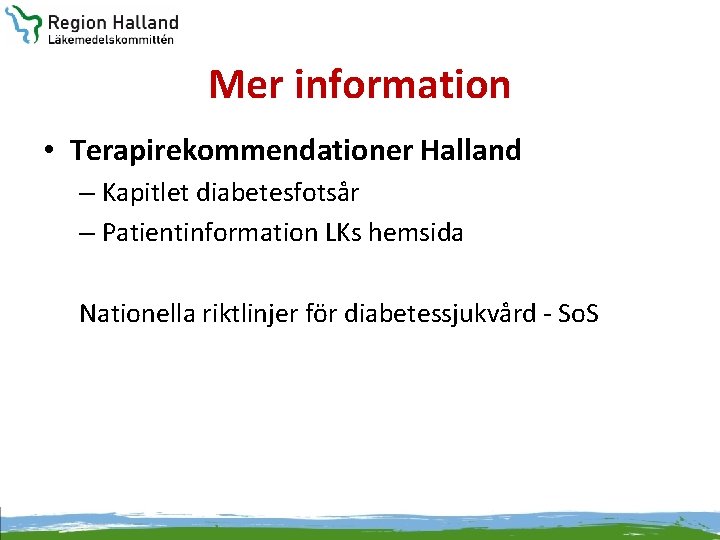 Region Halland
Läkemedelskommittén

Mer information

• Terapirekommendationer Halland
– Kapitlet diabetesfotsår
– Patientinformation LKs hemsida

Nationella riktlinjer för diabetessjukvård - SoS